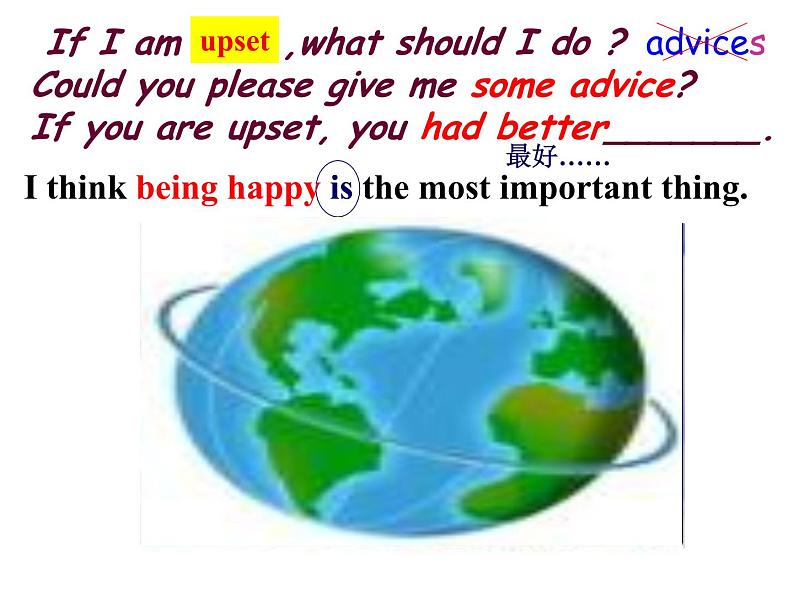 If I am upset ,what should I do ? advices
Could you please give me some advice?
If you are upset, you had better________.
最好……
I think being happy is the most important thing.